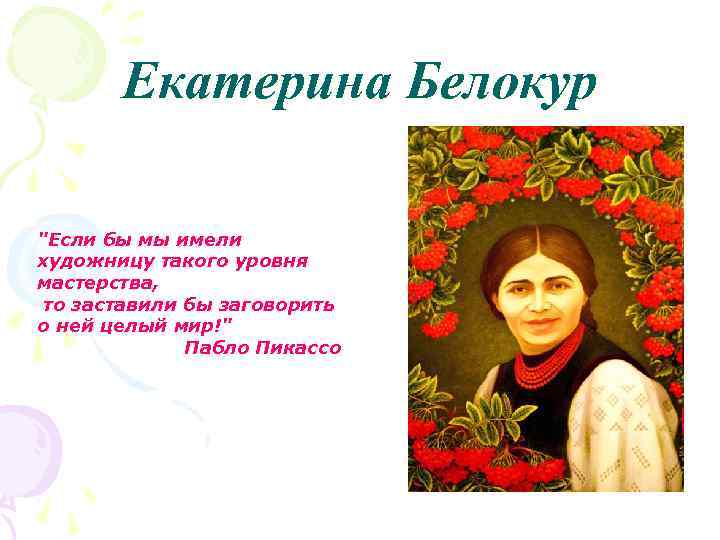 Екатерина Белокур

"Если бы мы имели художницу такого уровня мастерства,
то заставили бы заговорить о ней целый мир!"
Пабло Пикассо